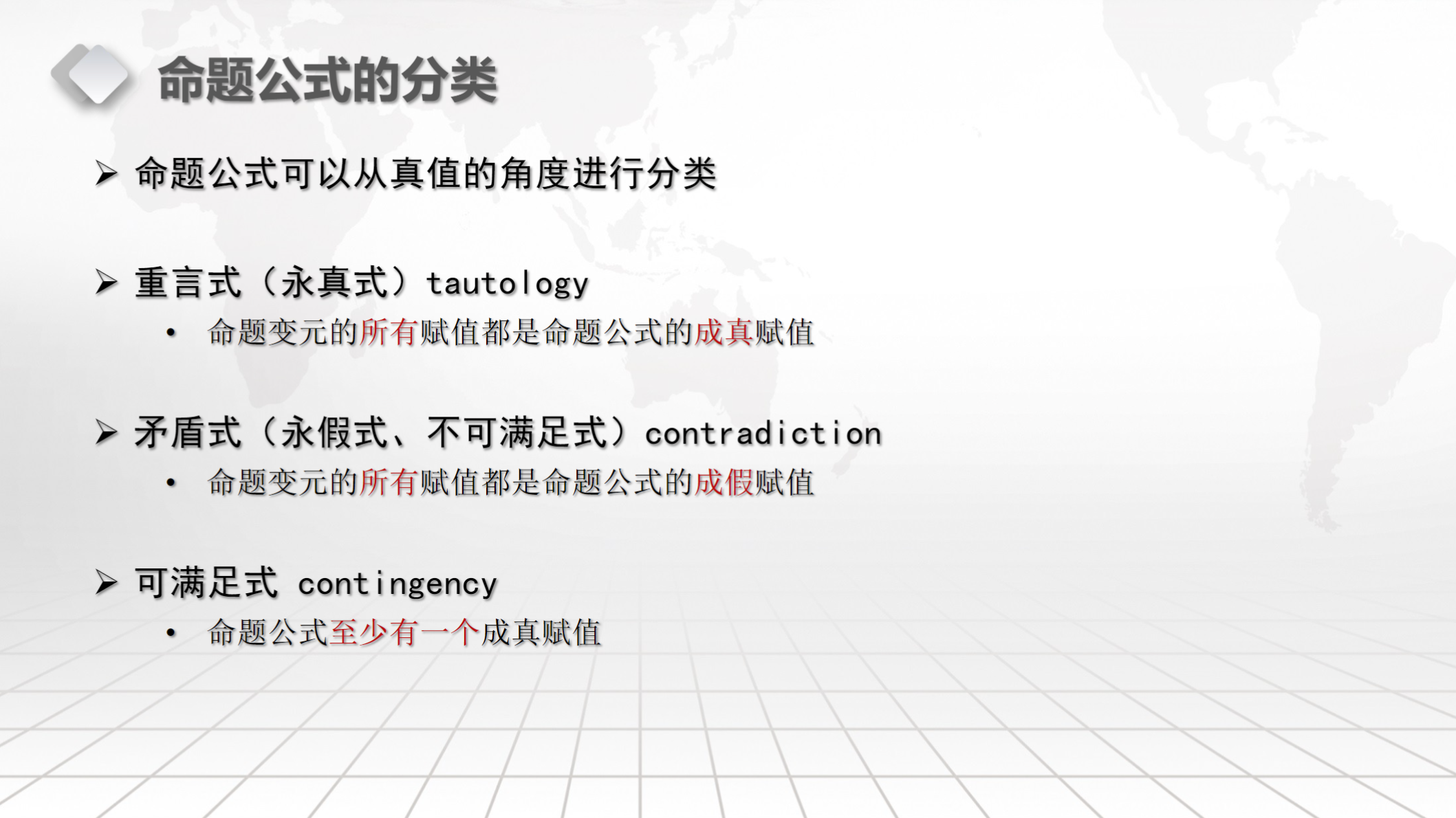 命题公式的分类

➢ 命题公式可以从真值的角度进行分类

➢ 重言式（永真式）tautology

• 命题变元的所有赋值都是命题公式的成真赋值

➢ 矛盾式（永假式、不可满足式）contradiction

• 命题变元的所有赋值都是命题公式的成假赋值

➢ 可满足式 contingency

• 命题公式至少有一个成真赋值